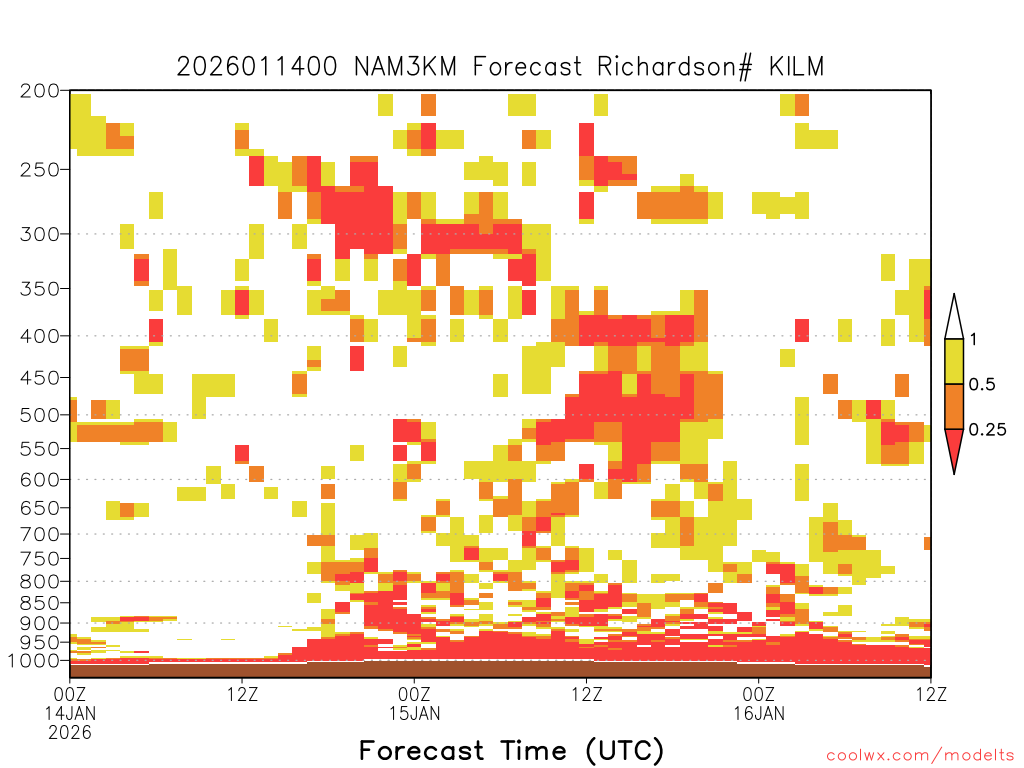 2026011400 NAM3KM Forecast Richardson# KILM

200
250
300
350
400
450
500
550
600
650
700
750
800
850
900
950
1000

1
0.5
0.25

00Z
14JAN
2026
12Z
00Z
15JAN
12Z
00Z
16JAN
12Z

Forecast Time (UTC)

coolwx.com/modelts